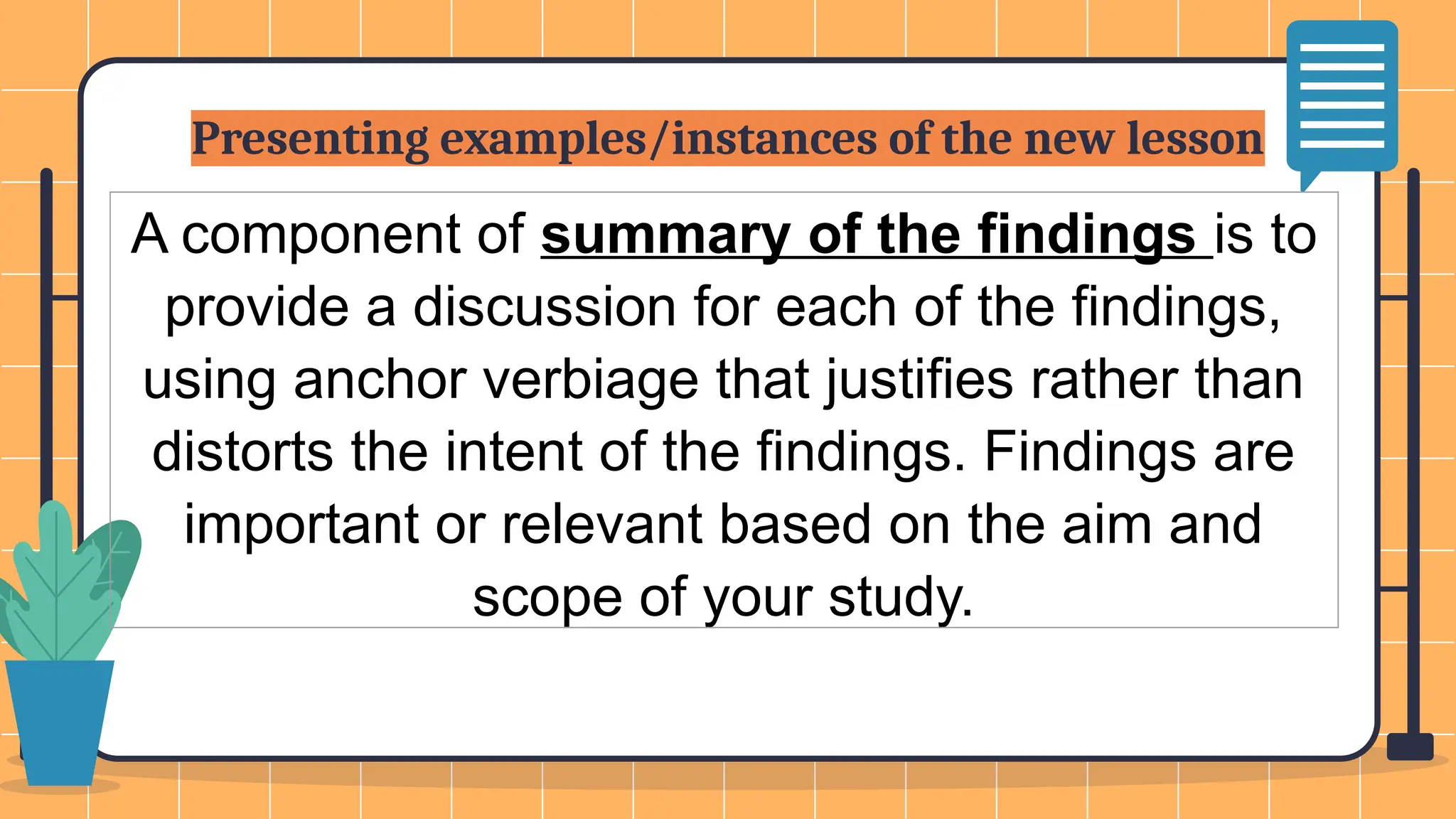 Presenting examples/instances of the new lesson

A component of summary of the findings is to provide a discussion for each of the findings, using anchor verbiage that justifies rather than distorts the intent of the findings. Findings are important or relevant based on the aim and scope of your study.